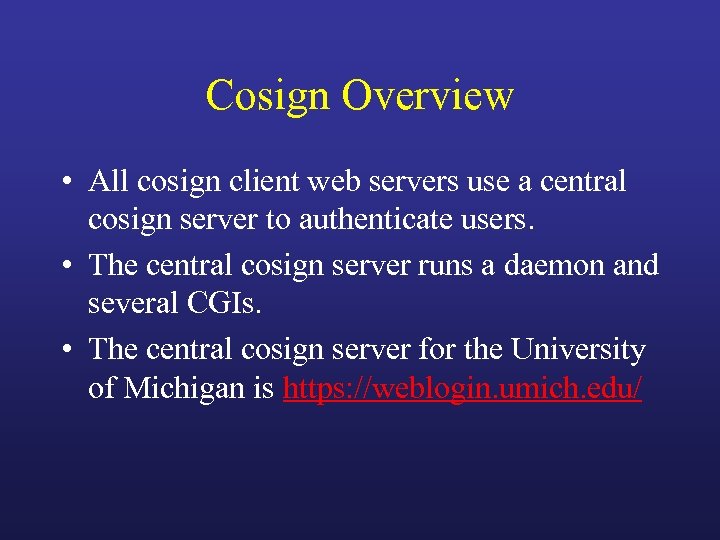 Cosign Overview

• All cosign client web servers use a central cosign server to authenticate users.

• The central cosign server runs a daemon and several CGIs.

• The central cosign server for the University of Michigan is https://weblogin.umich.edu/